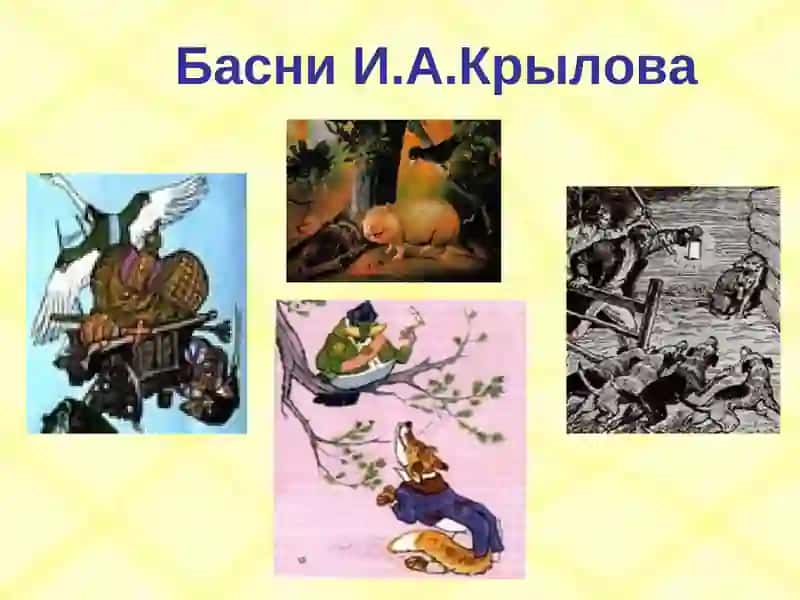 Басни И.А.Крылова